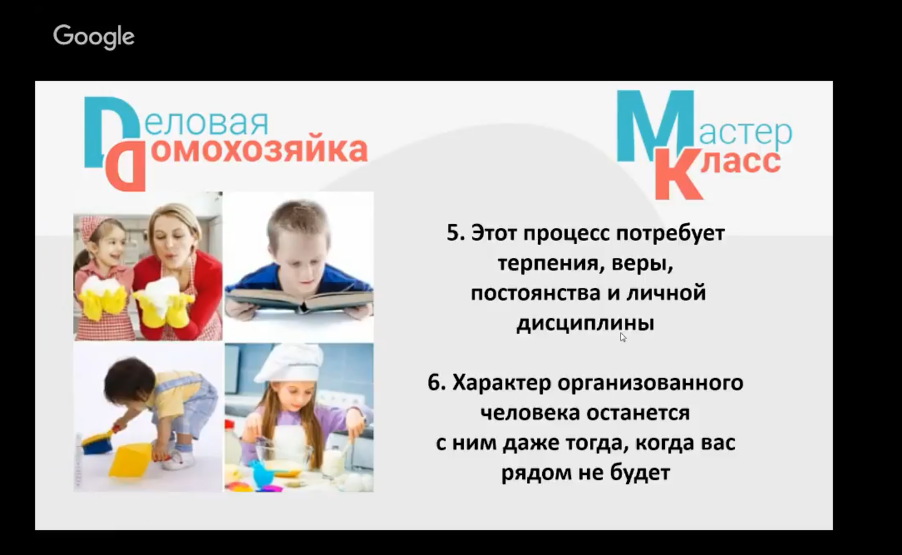 Google

Деловая Домохозяйка

Мастер Класс

5. Этот процесс потребует терпения, веры, постоянства и личной дисциплины

6. Характер организованного человека останется с ним даже тогда, когда вас рядом не будет